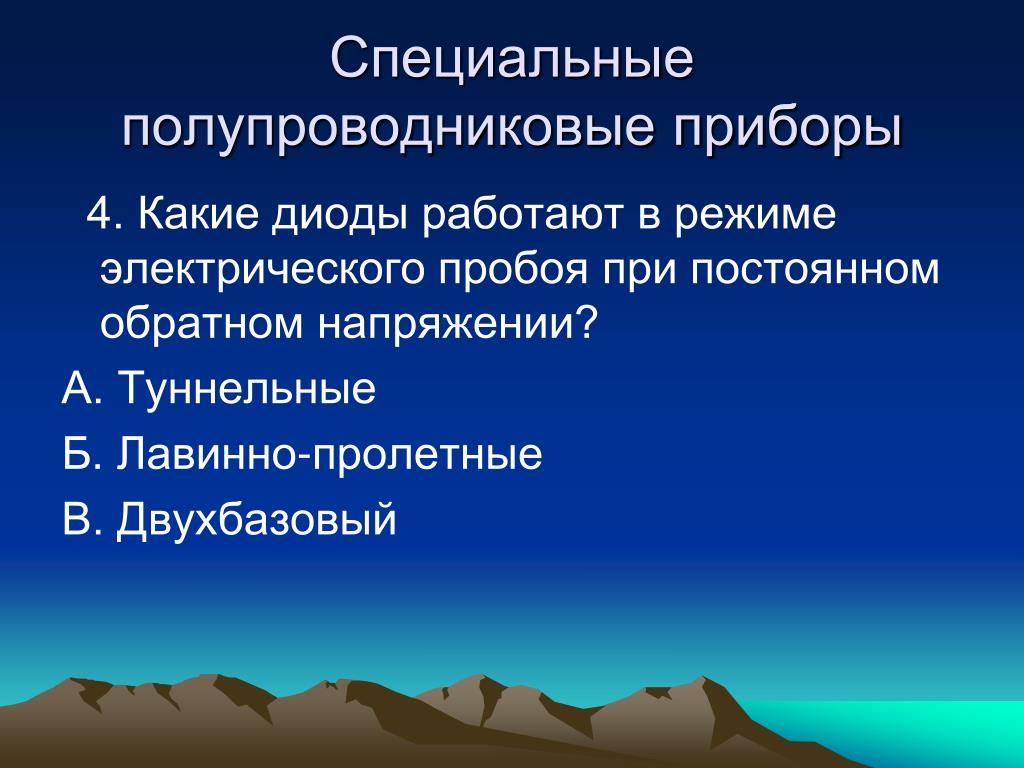 Специальные полупроводниковые приборы

4. Какие диоды работают в режиме электрического пробоя при постоянном обратном напряжении?

А. Туннельные

Б. Лавинно-пролетные

В. Двухбазовый